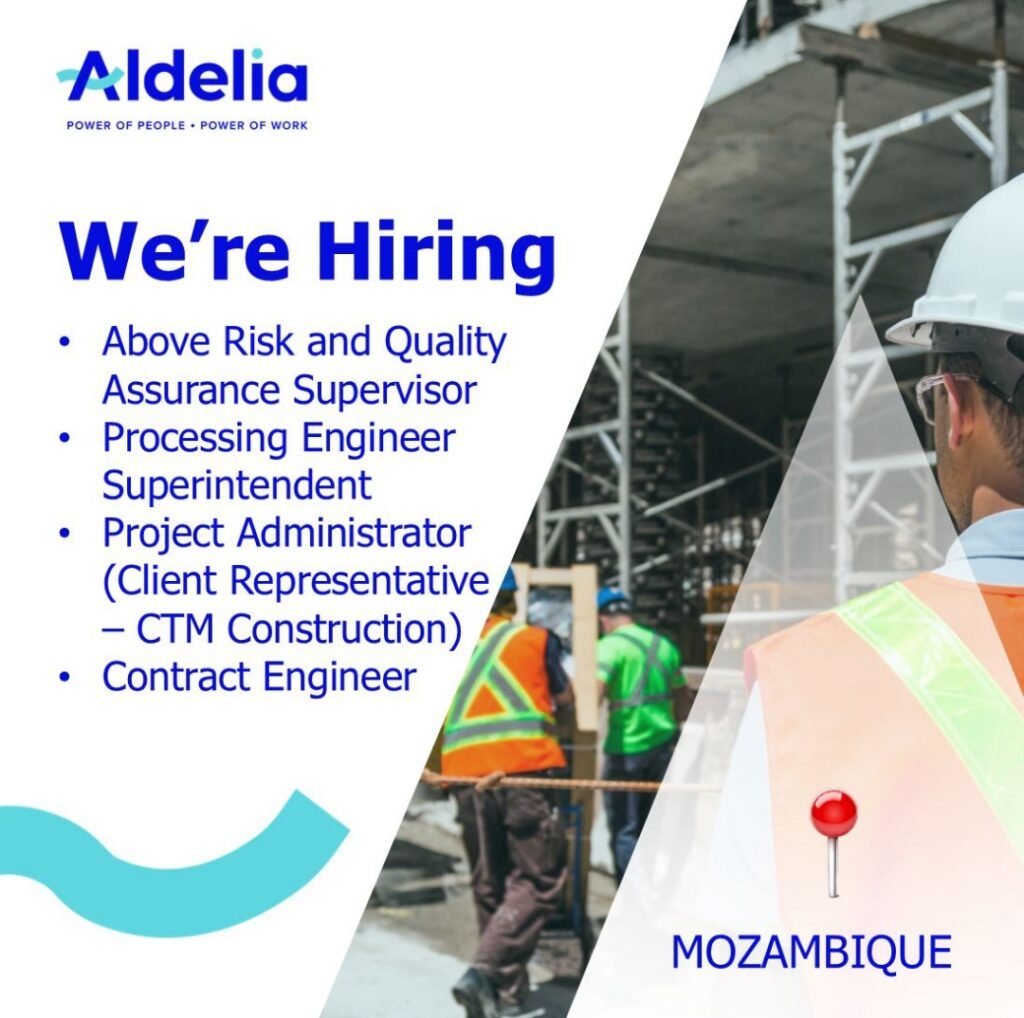 Aldelia
POWER OF PEOPLE • POWER OF WORK

We're Hiring

• Above Risk and Quality Assurance Supervisor
• Processing Engineer Superintendent
• Project Administrator (Client Representative – CTM Construction)
• Contract Engineer

MOZAMBIQUE